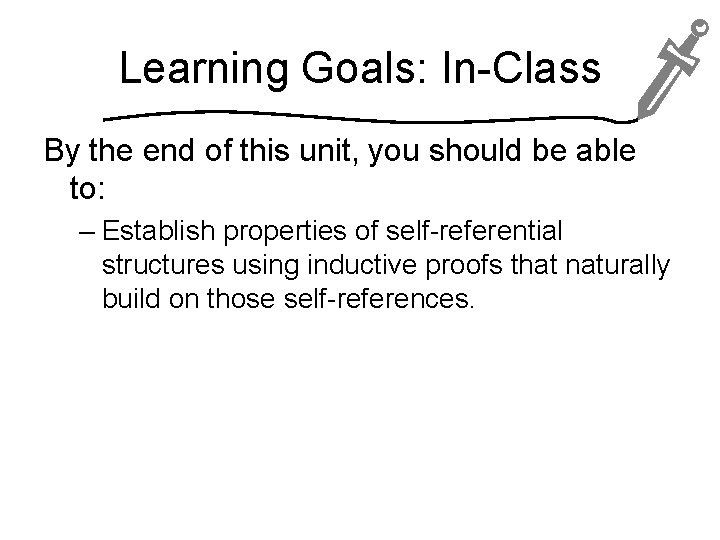 Learning Goals: In-Class

By the end of this unit, you should be able to:

– Establish properties of self-referential structures using inductive proofs that naturally build on those self-references.